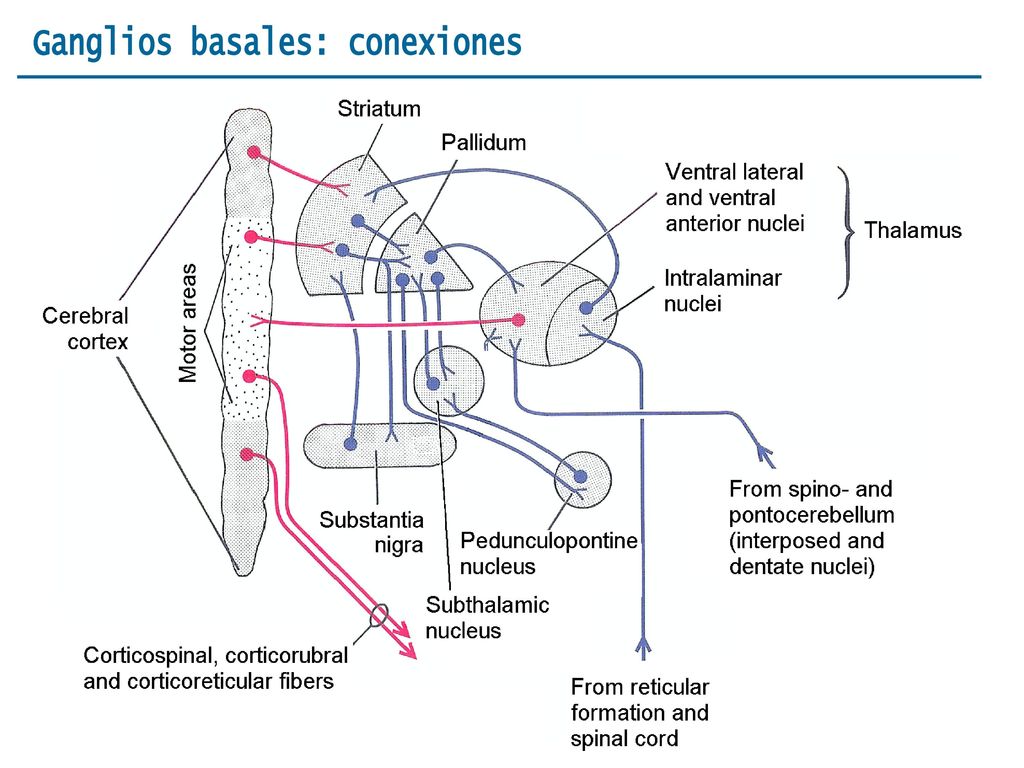 Ganglios basales: conexiones

Striatum

Pallidum

Ventral lateral and ventral anterior nuclei

Thalamus

Intralaminar nuclei

Cerebral cortex

Motor areas

Substantia nigra

Pedunculopontine nucleus

Subthalamic nucleus

From spino- and pontocerebellum (interposed and dentate nuclei)

Corticospinal, corticorubral and corticoreticular fibers

From reticular formation and spinal cord